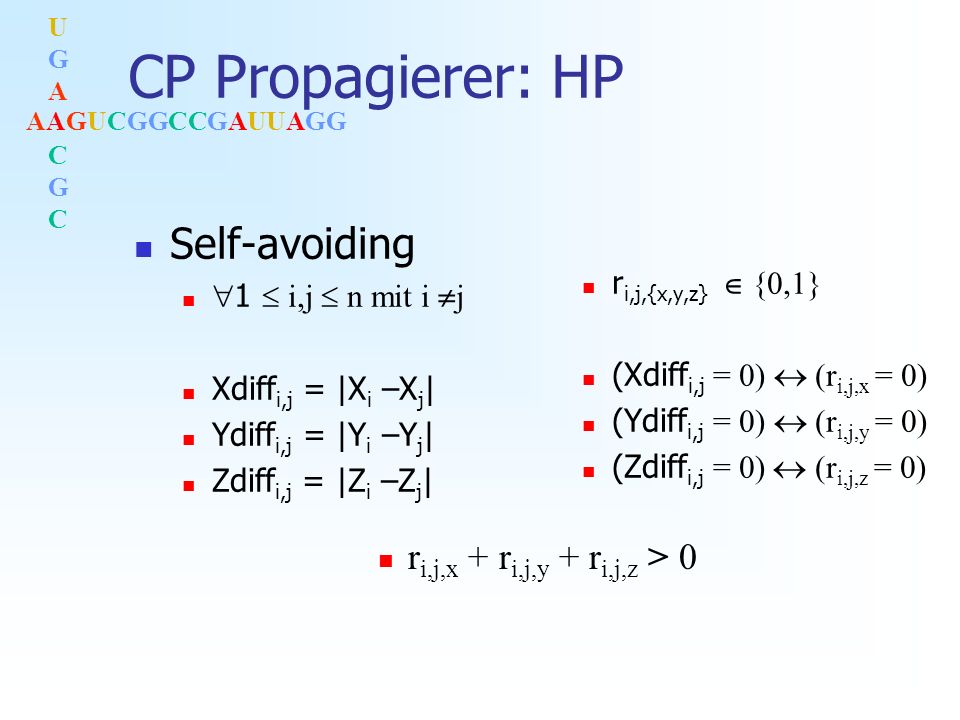 U
G
A
AAGUCGGCCGAUUAGG
C
G
C

CP Propagierer: HP

Self-avoiding

$\forall 1 \leq i,j \leq n$ mit $i \neq j$

$Xdiff_{i,j} = |X_i - X_j|$

$Ydiff_{i,j} = |Y_i - Y_j|$

$Zdiff_{i,j} = |Z_i - Z_j|$

$r_{i,j,\{x,y,z\}} \in \{0,1\}$

$(Xdiff_{i,j} = 0) \leftrightarrow (r_{i,j,x} = 0)$

$(Ydiff_{i,j} = 0) \leftrightarrow (r_{i,j,y} = 0)$

$(Zdiff_{i,j} = 0) \leftrightarrow (r_{i,j,z} = 0)$

$r_{i,j,x} + r_{i,j,y} + r_{i,j,z} > 0$